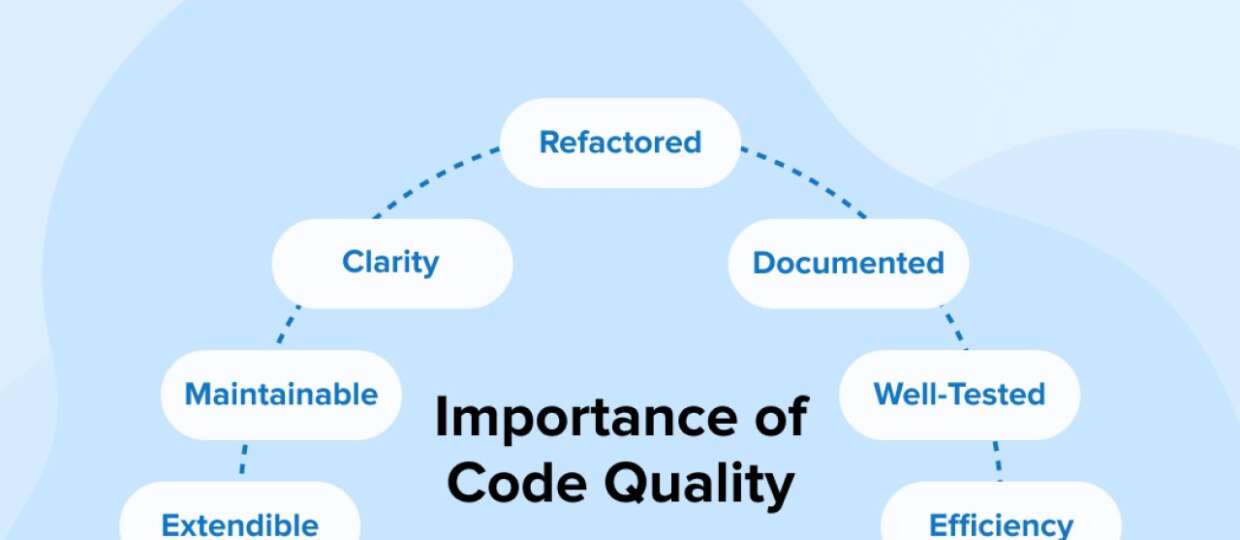 Refactored

Clarity

Documented

Maintainable

Well-Tested

Importance of Code Quality

Extendible

Efficiency